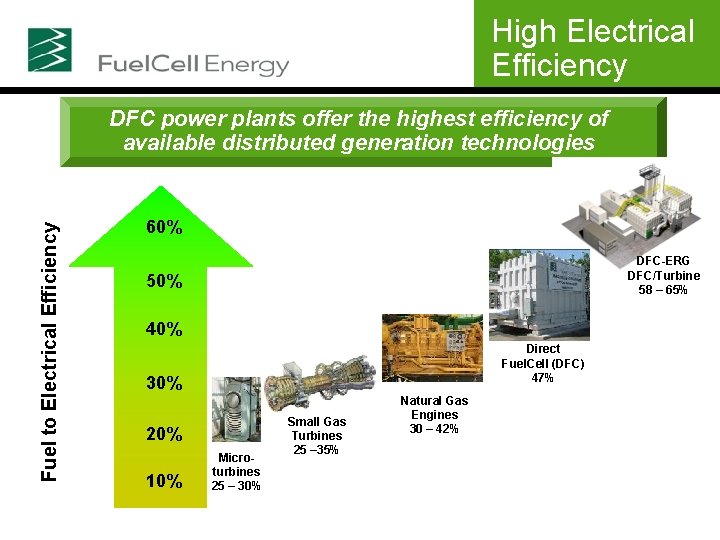 FuelCell Energy

High Electrical Efficiency

DFC power plants offer the highest efficiency of available distributed generation technologies

Fuel to Electrical Efficiency

60%

50%

40%

30%

20%

10%

Micro-turbines
25 – 30%

Small Gas Turbines
25 –35%

Natural Gas Engines
30 – 42%

Direct FuelCell (DFC)
47%

DFC-ERG
DFC/Turbine
58 – 65%